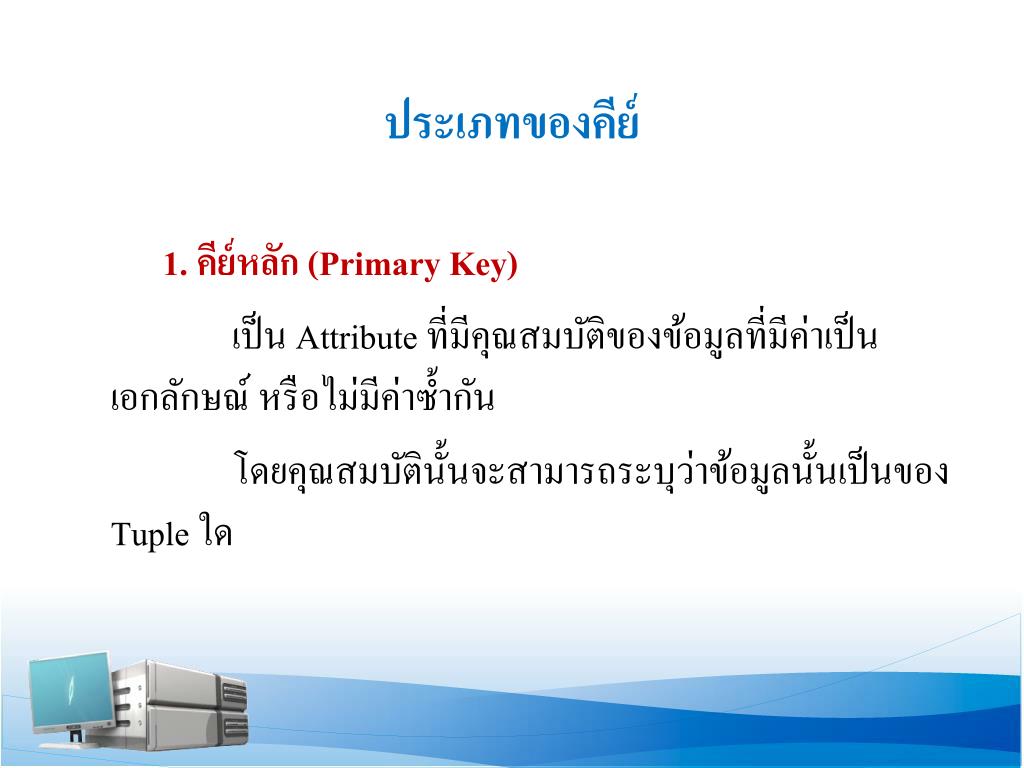 ประเภทของคีย์

1. คีย์หลัก (Primary Key)

เป็น Attribute ที่มีคุณสมบัติของข้อมูลที่มีค่าเป็นเอกลักษณ์ หรือไม่มีค่าซ้ำกัน

โดยคุณสมบัตินั้นจะสามารถระบุว่าข้อมูลนั้นเป็นของ Tuple ใด